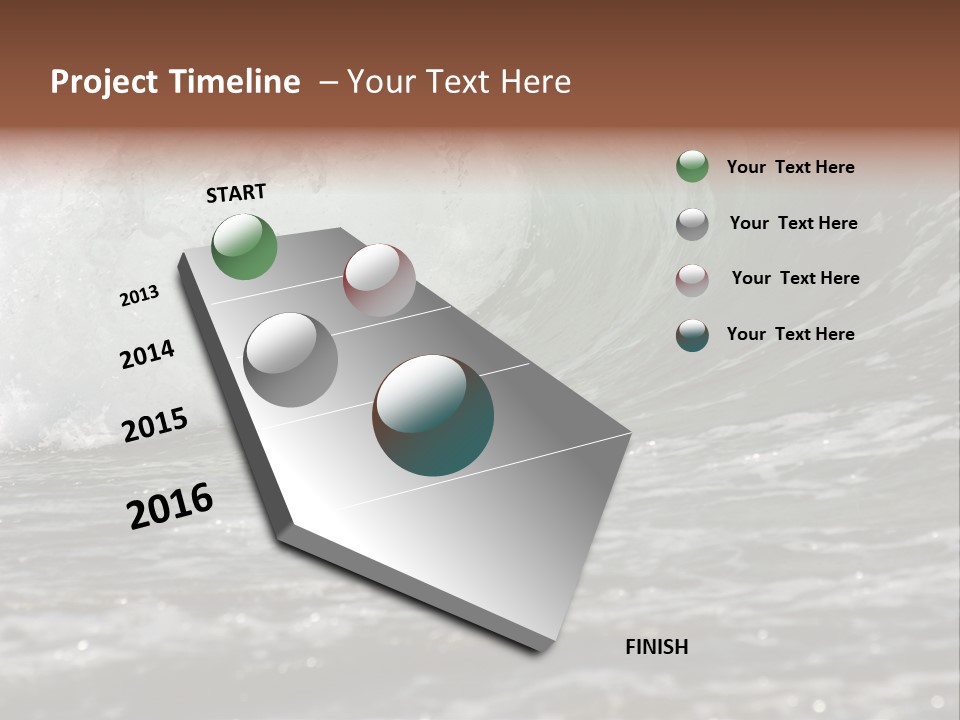 Project Timeline – Your Text Here

START

2013

2014

2015

2016

FINISH

Your Text Here

Your Text Here

Your Text Here

Your Text Here